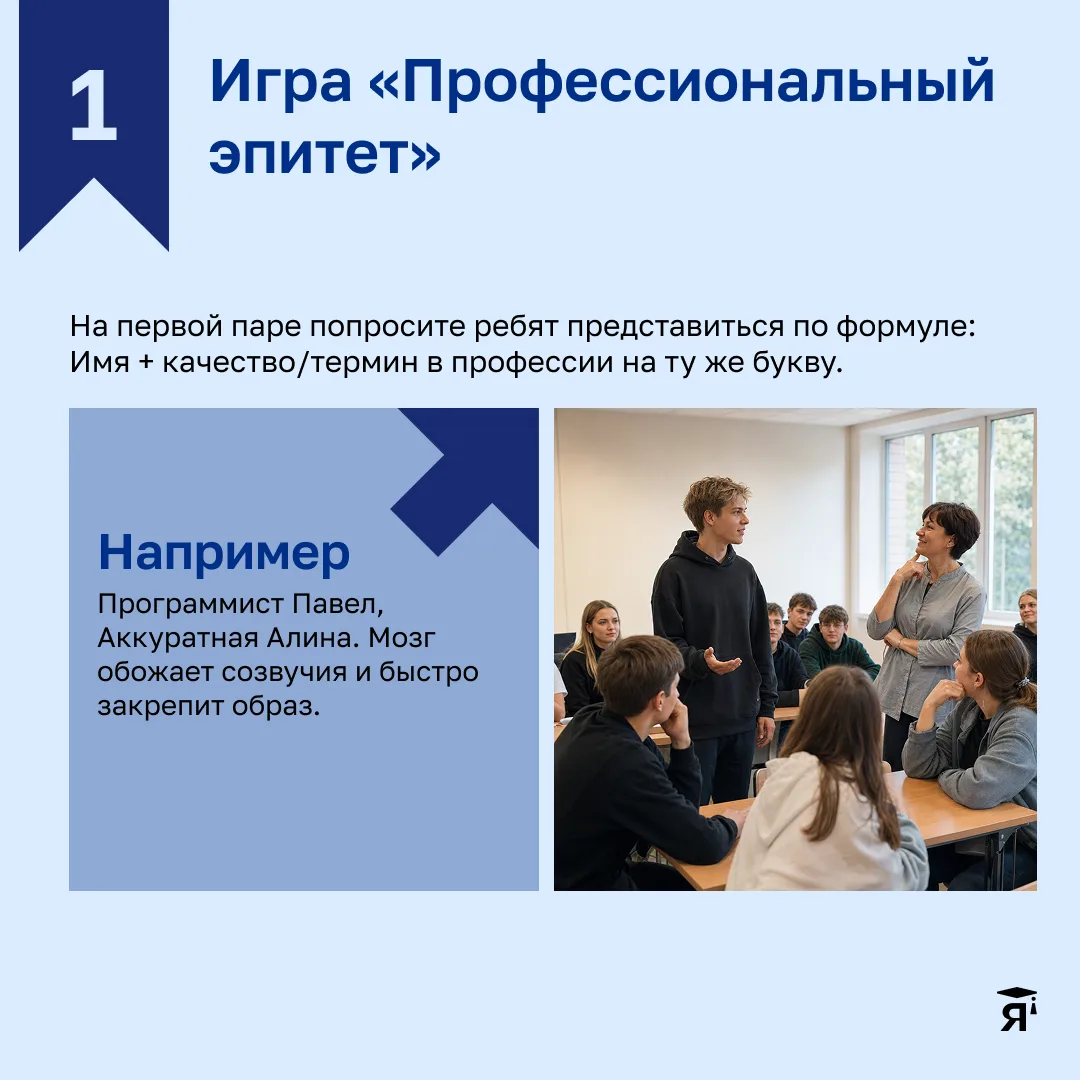 1

Игра «Профессиональный эпитет»

На первой паре попросите ребят представиться по формуле: Имя + качество/термин в профессии на ту же букву.

Например

Программист Павел, Аккуратная Алина. Мозг обожает созвучия и быстро закрепит образ.

Я